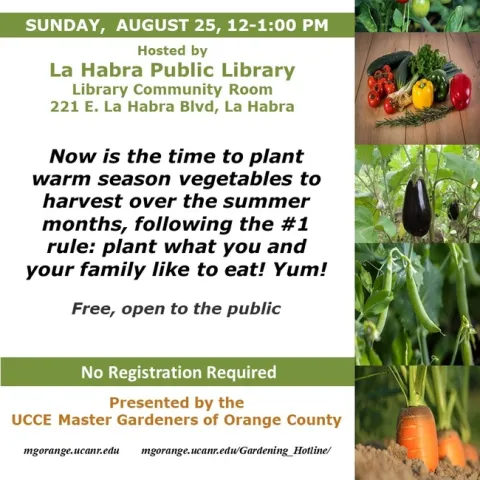 SUNDAY, AUGUST 25, 12-1:00 PM

Hosted by
La Habra Public Library
Library Community Room
221 E. La Habra Blvd, La Habra

Now is the time to plant warm season vegetables to harvest over the summer months, following the #1 rule: plant what you and your family like to eat! Yum!

Free, open to the public

No Registration Required

Presented by the
UCCE Master Gardeners of Orange County

mgorange.ucanr.edu mgorange.ucanr.edu/Gardening_Hotline/